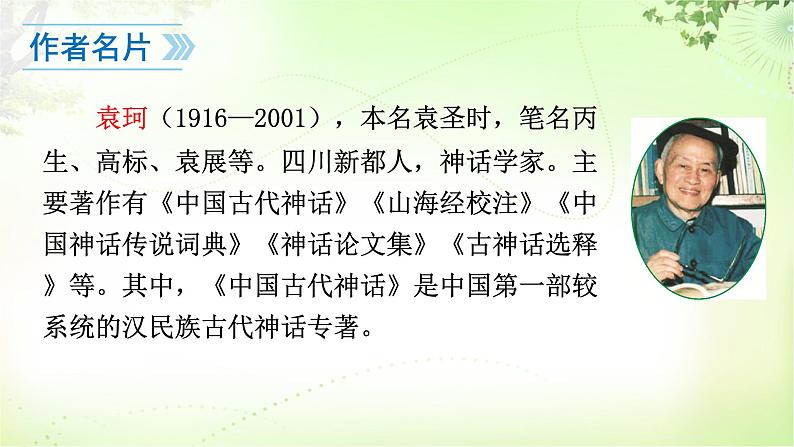 作者名片

袁珂（1916—2001），本名袁圣时，笔名丙生、高标、袁展等。四川新都人，神话学家。主要著作有《中国古代神话》《山海经校注》《中国神话传说词典》《神话论文集》《古神话选释》等。其中，《中国古代神话》是中国第一部较系统的汉民族古代神话专著。